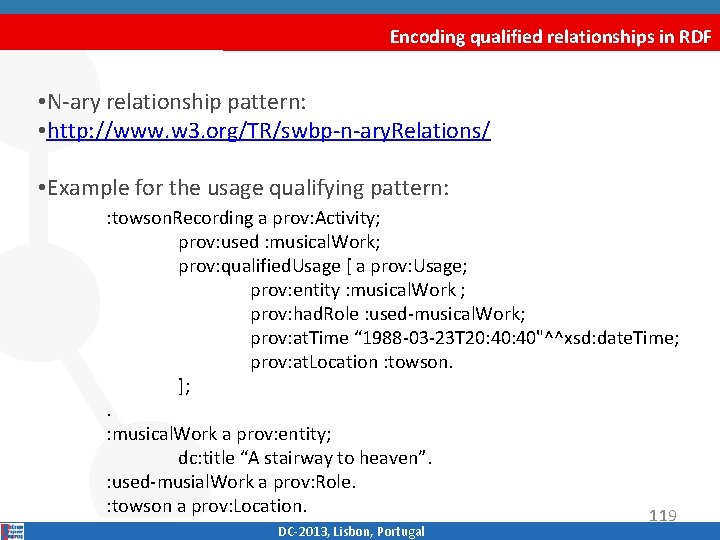 Encoding qualified relationships in RDF

•N-ary relationship pattern:
•http://www.w3.org/TR/swbp-n-aryRelations/

•Example for the usage qualifying pattern:
:towsonRecording a prov:Activity;
prov:used :musicalWork;
prov:qualifiedUsage [ a prov:Usage;
prov:entity :musicalWork ;
prov:hadRole :used-musicalWork;
prov:atTime “1988-03-23T20:40:40"^^xsd:dateTime;
prov:atLocation :towson.
];
.
:musicalWork a prov:entity;
dc:title “A stairway to heaven”.
:used-musialWork a prov:Role.
:towson a prov:Location.

119

DC-2013, Lisbon, Portugal